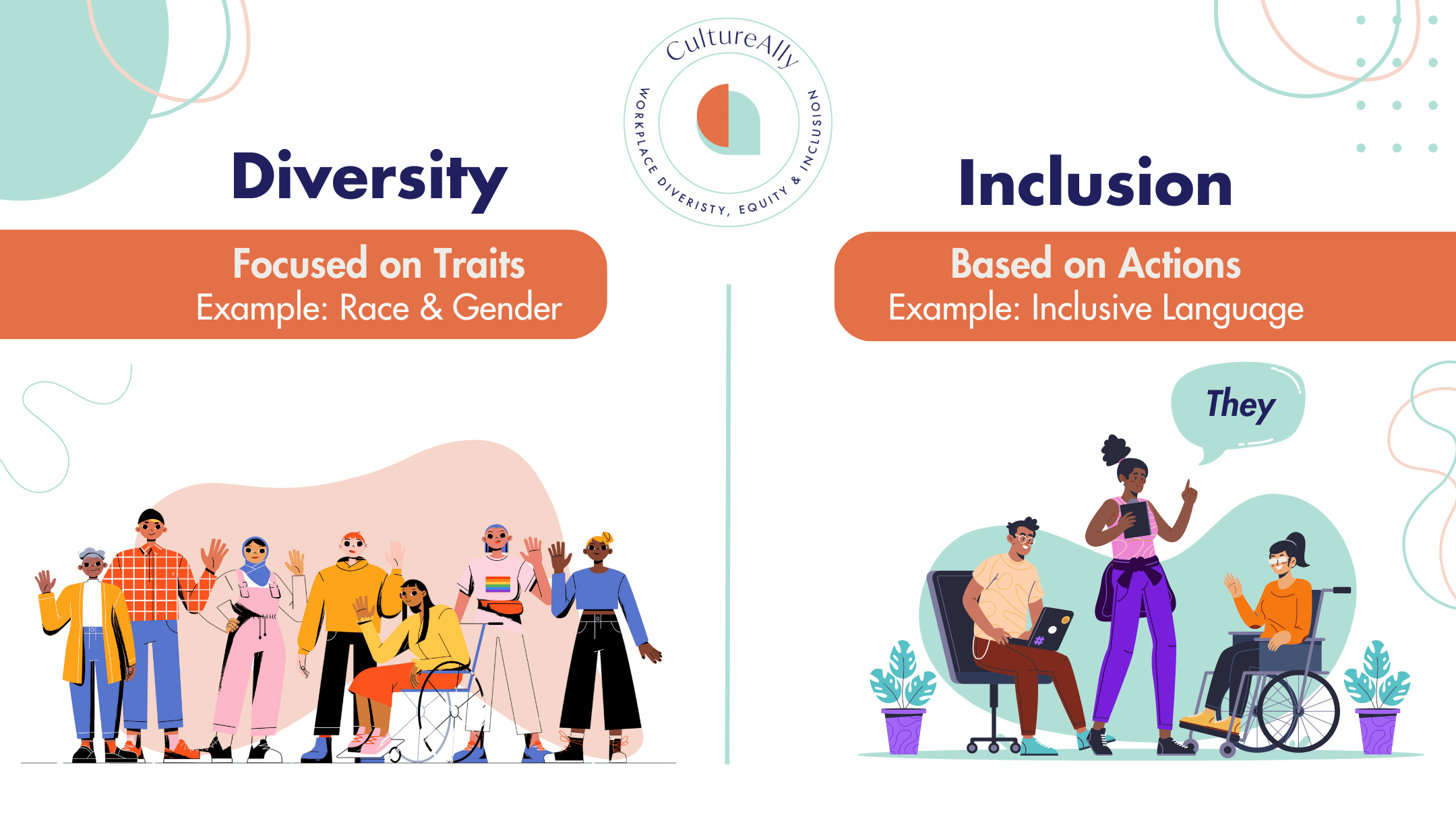 CultureAlly
WORKPLACE DIVERISTY, EQUITY & INCLUSION

Diversity

Focused on Traits
Example: Race & Gender

Inclusion

Based on Actions
Example: Inclusive Language

They